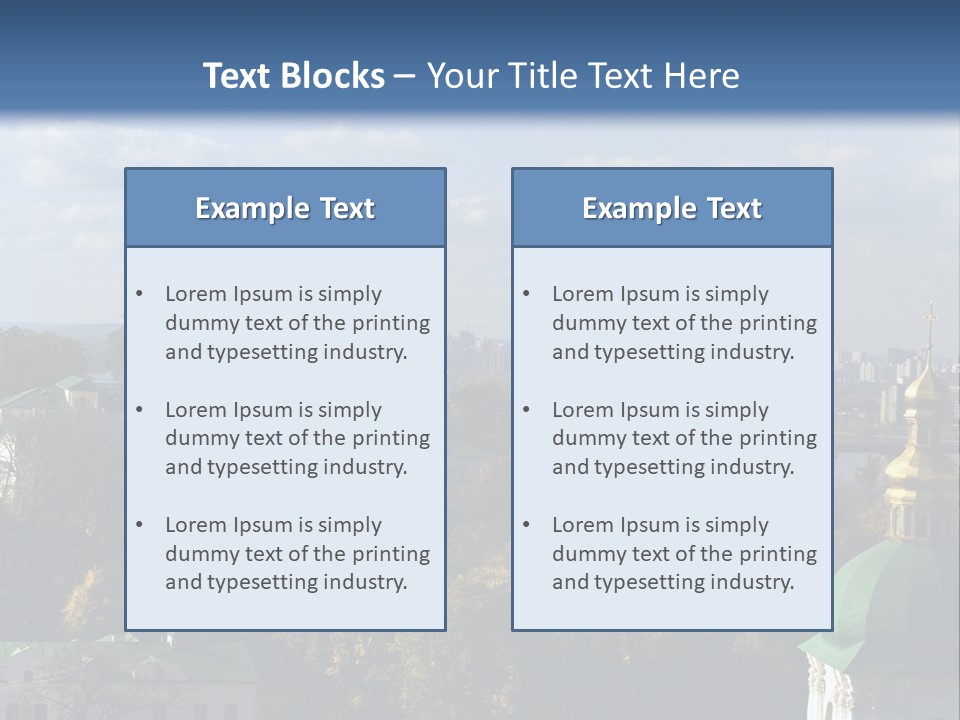 Text Blocks – Your Title Text Here

Example Text

• Lorem Ipsum is simply dummy text of the printing and typesetting industry.

• Lorem Ipsum is simply dummy text of the printing and typesetting industry.

• Lorem Ipsum is simply dummy text of the printing and typesetting industry.

Example Text

• Lorem Ipsum is simply dummy text of the printing and typesetting industry.

• Lorem Ipsum is simply dummy text of the printing and typesetting industry.

• Lorem Ipsum is simply dummy text of the printing and typesetting industry.